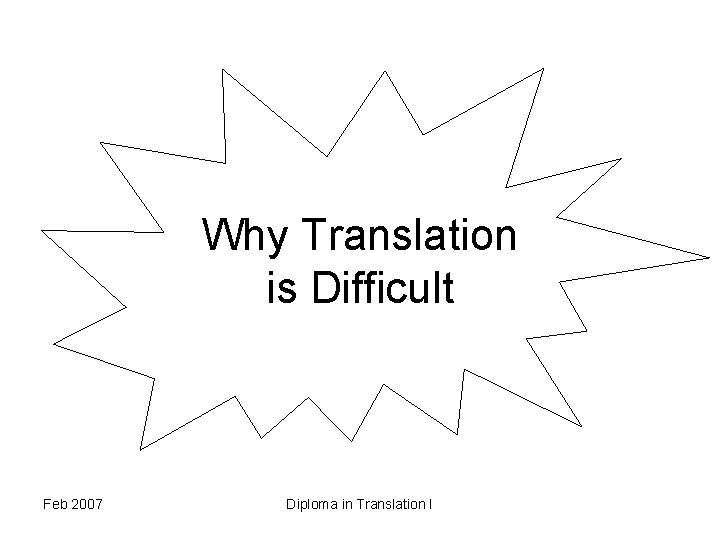 Why Translation is Difficult

Feb 2007

Diploma in Translation I